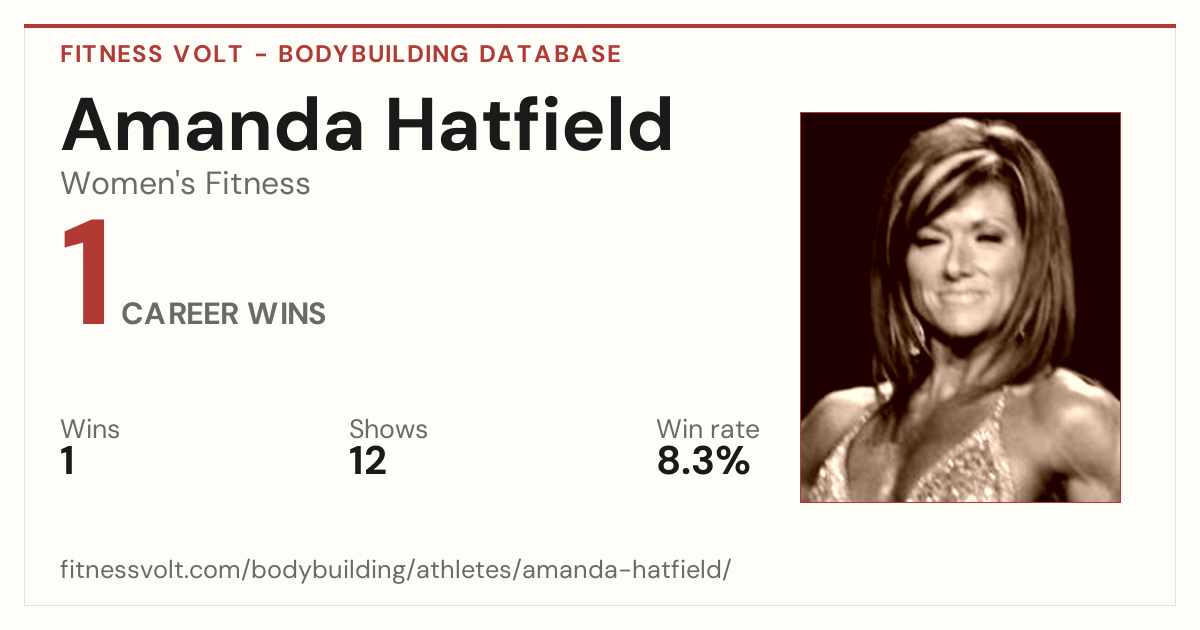 FITNESS VOLT - BODYBUILDING DATABASE

Amanda Hatfield

Women's Fitness

1 CAREER WINS

Wins
1

Shows
12

Win rate
8.3%

fitnessvolt.com/bodybuilding/athletes/amanda-hatfield/